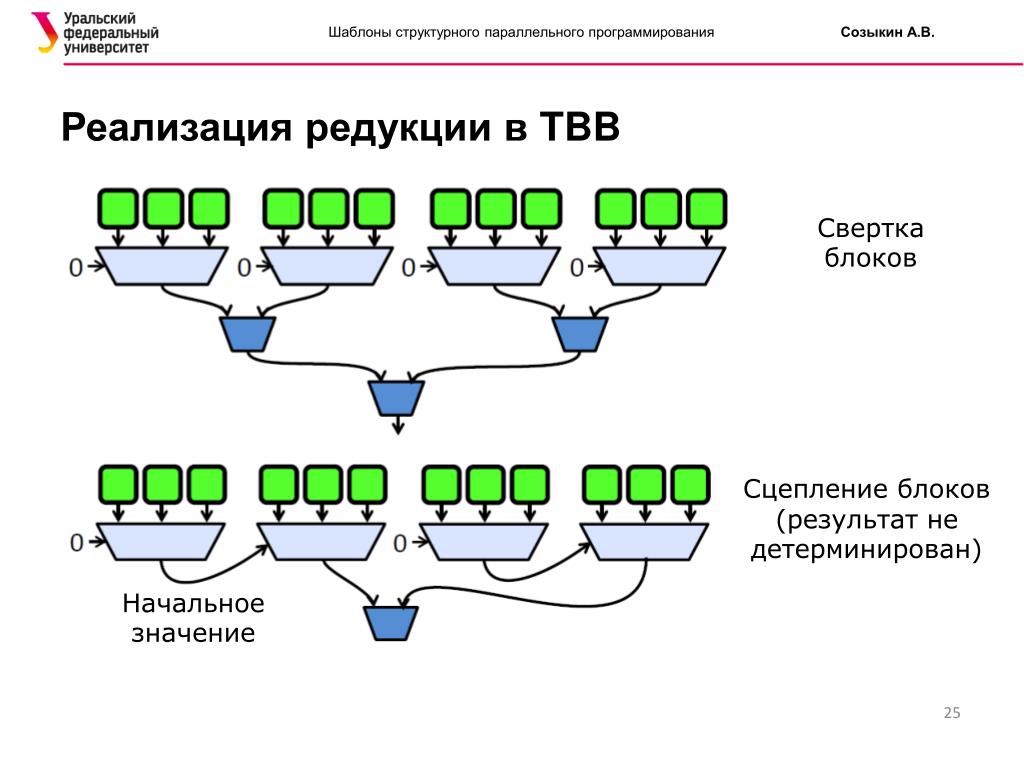 Уральский федеральный университет

Шаблоны структурного параллельного программирования

Созыкин А.В.

Реализация редукции в TBB

0

0

0

0

Свертка блоков

0

0

Сцепление блоков (результат не детерминирован)

Начальное значение

25